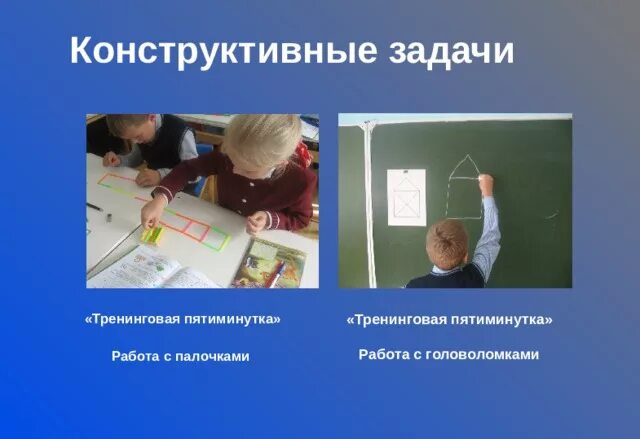 Конструктивные задачи

«Тренинговая пятиминутка»

Работа с палочками

«Тренинговая пятиминутка»

Работа с головоломками